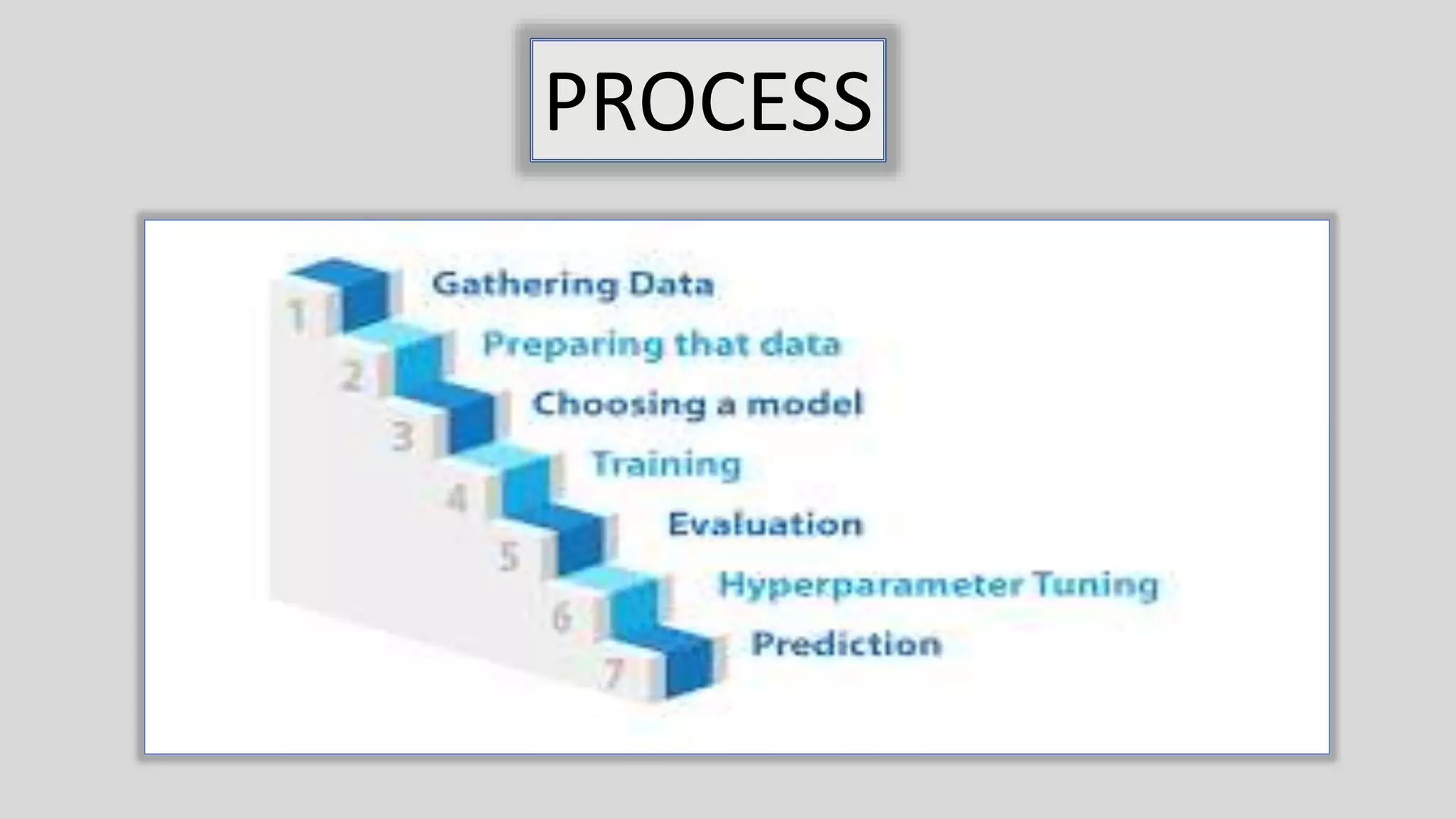 PROCESS

1 Gathering Data
2 Preparing that data
3 Choosing a model
4 Training
5 Evaluation
6 Hyperparameter Tuning
7 Prediction